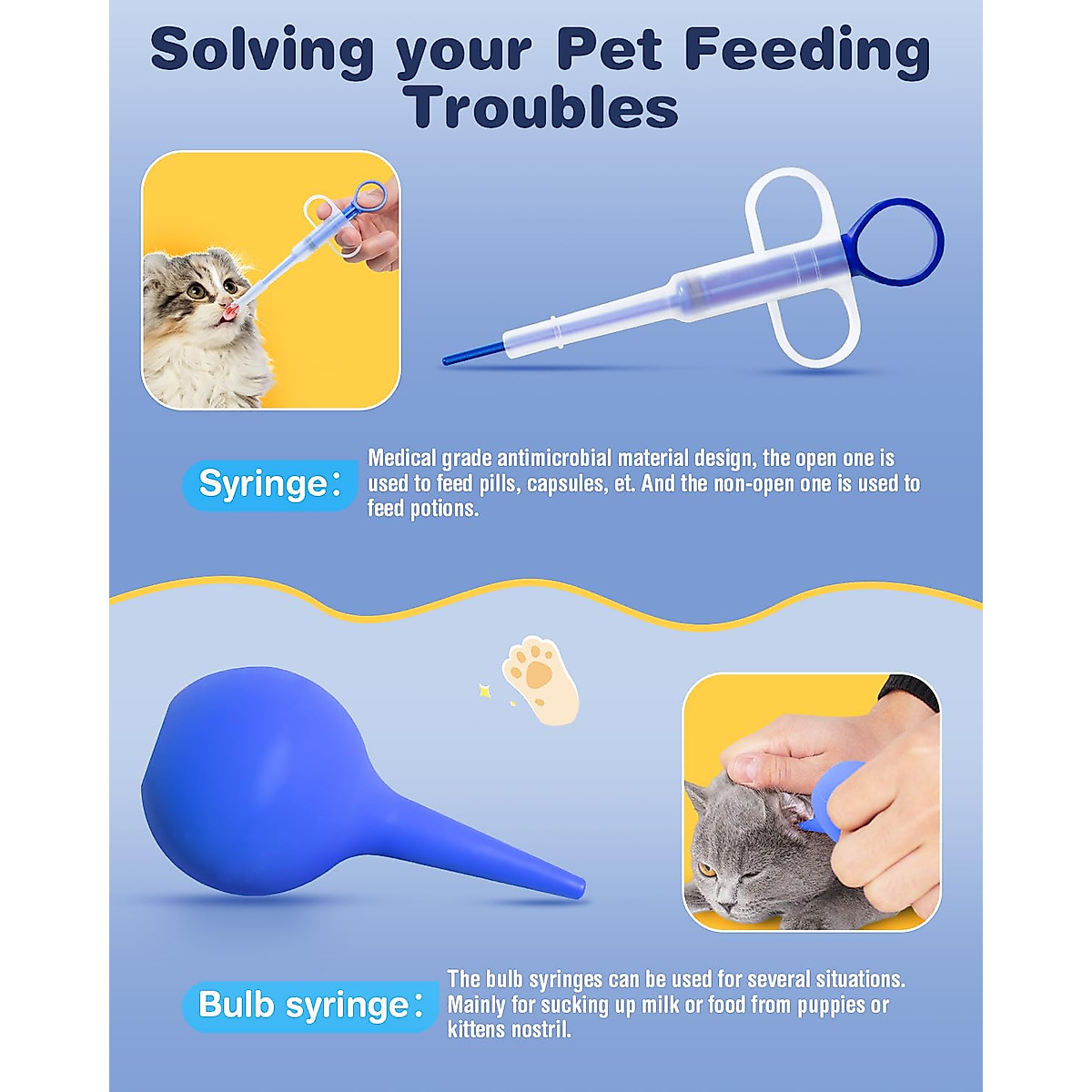 Solving your Pet Feeding Troubles

Syringe:

Medical grade antimicrobial material design, the open one is used to feed pills, capsules, et. And the non-open one is used to feed potions.

Bulb syringe:

The bulb syringes can be used for several situations. Mainly for sucking up milk or food from puppies or kittens nostril.